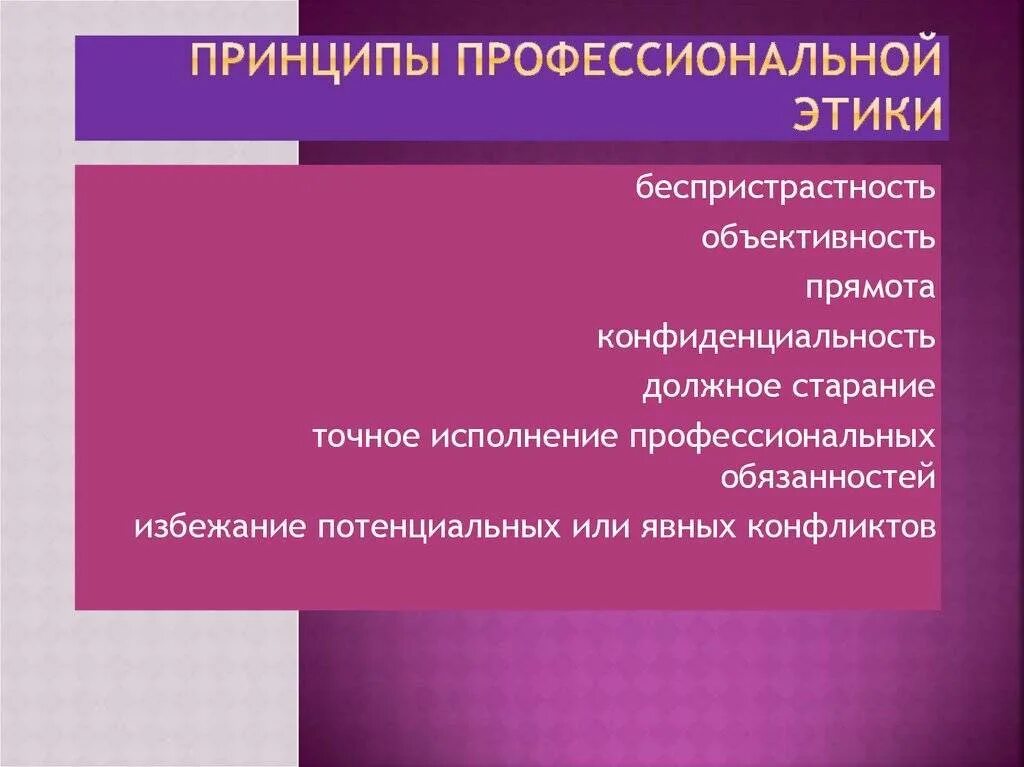 ПРИНЦИПЫ ПРОФЕССИОНАЛЬНОЙ ЭТИКИ

беспристрастность

объективность

прямота

конфиденциальность

должное старание

точное исполнение профессиональных обязанностей

избежание потенциальных или явных конфликтов